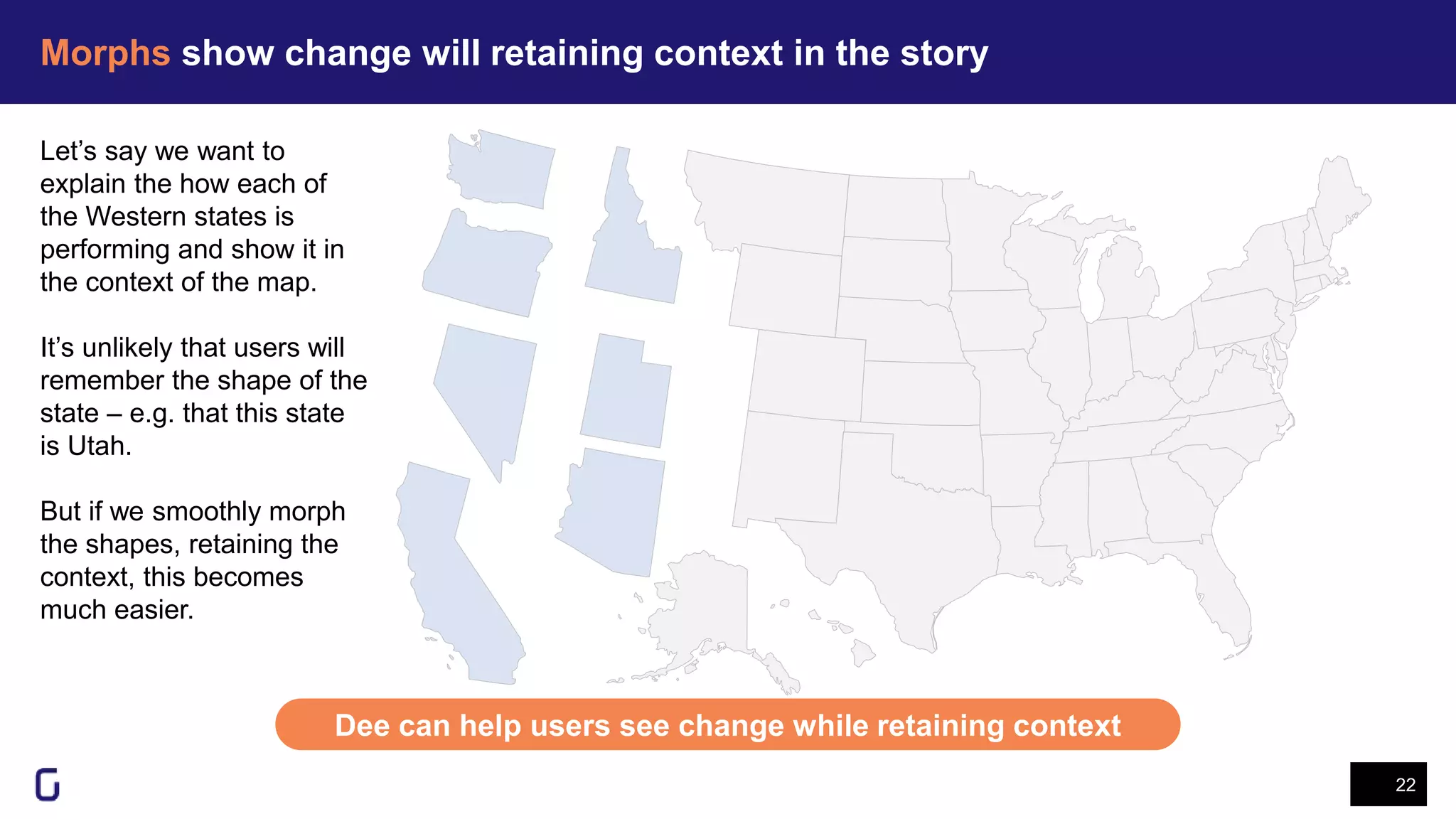 Morphs show change will retaining context in the story

Let's say we want to explain the how each of the Western states is performing and show it in the context of the map.

It's unlikely that users will remember the shape of the state – e.g. that this state is Utah.

But if we smoothly morph the shapes, retaining the context, this becomes much easier.

Dee can help users see change while retaining context

22